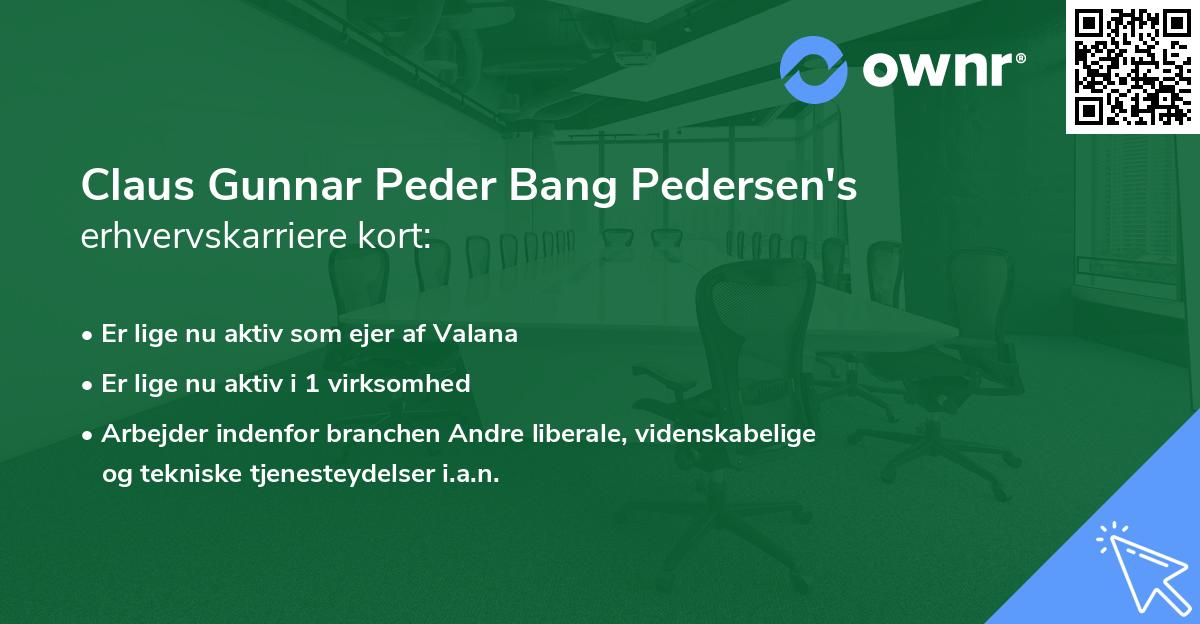 ownr®

Claus Gunnar Peder Bang Pedersen's erhvervskarriere kort:

• Er lige nu aktiv som ejer af Valana
• Er lige nu aktiv i 1 virksomhed
• Arbejder indenfor branchen Andre liberale, videnskabelige og tekniske tjenesteydelser i.a.n.